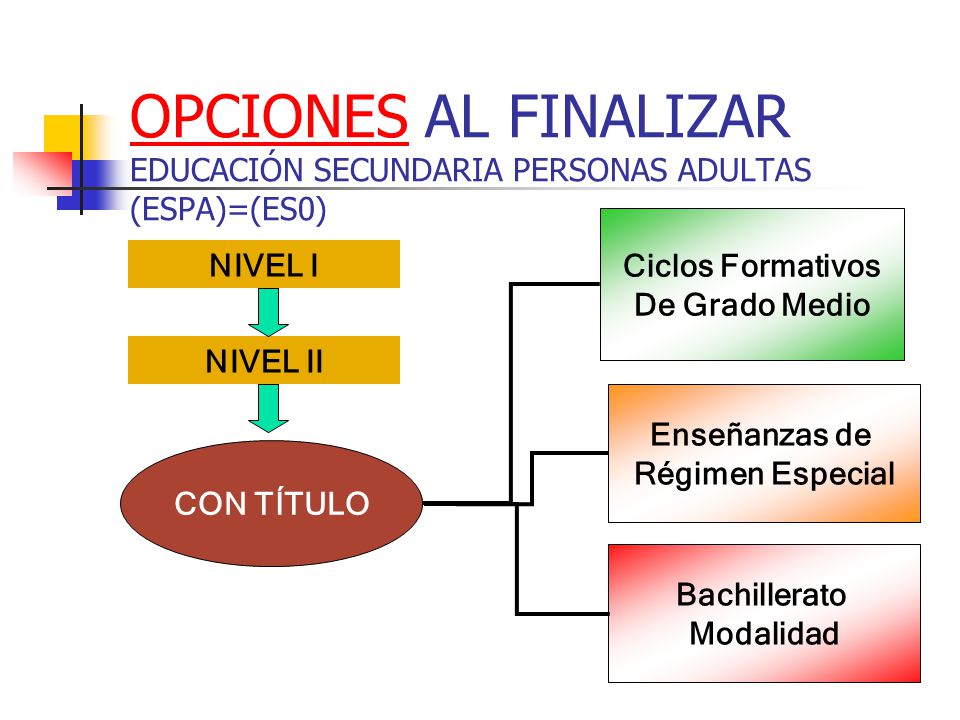 OPCIONES AL FINALIZAR
EDUCACIÓN SECUNDARIA PERSONAS ADULTAS (ESPA)=(ES0)

NIVEL I

NIVEL II

CON TÍTULO

Ciclos Formativos De Grado Medio

Enseñanzas de Régimen Especial

Bachillerato Modalidad